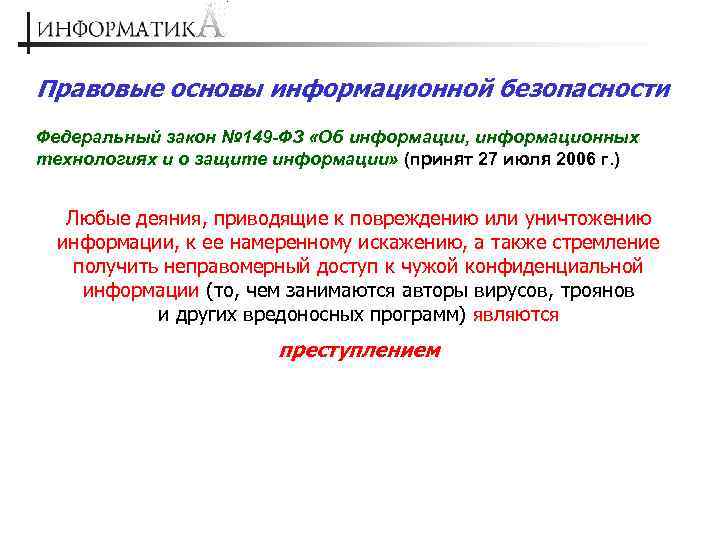 ИНФОРМАТИКА

Правовые основы информационной безопасности

Федеральный закон №149-ФЗ «Об информации, информационных технологиях и о защите информации» (принят 27 июля 2006 г.)

Любые деяния, приводящие к повреждению или уничтожению информации, к ее намеренному искажению, а также стремление получить неправомерный доступ к чужой конфиденциальной информации (то, чем занимаются авторы вирусов, троянов и других вредоносных программ) являются

преступлением